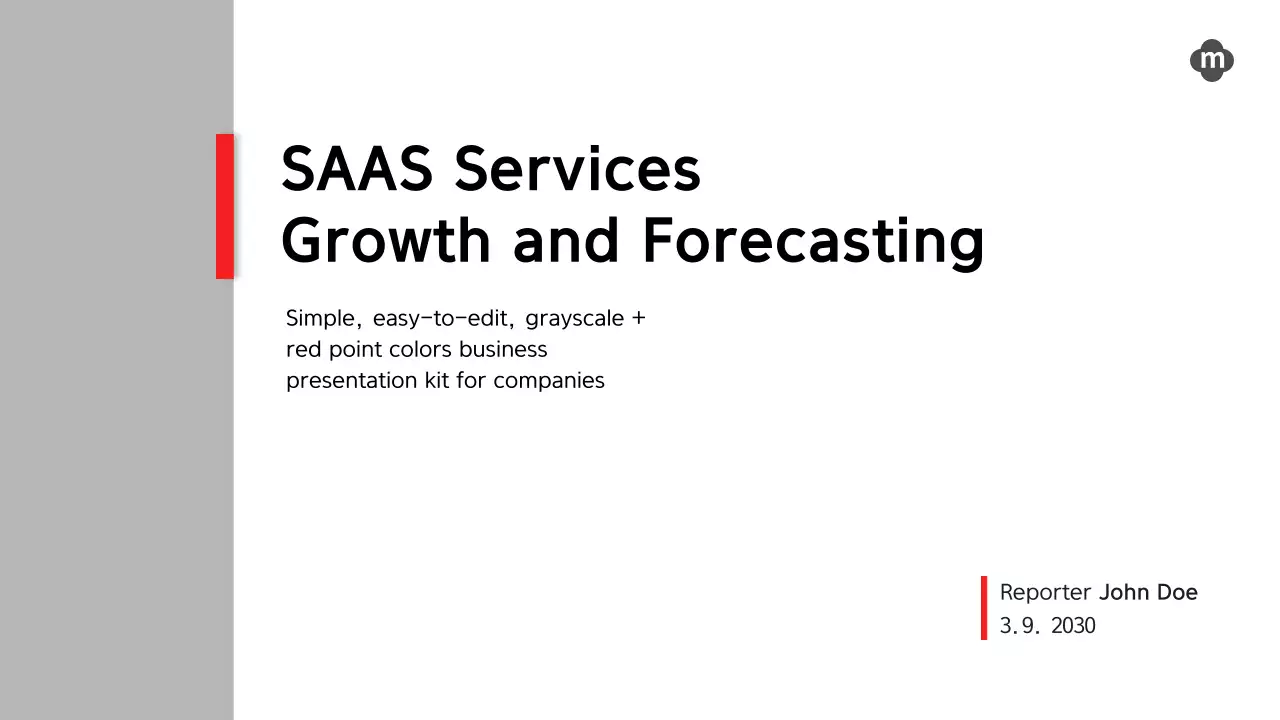 m

SAAS Services
Growth and Forecasting

Simple, easy-to-edit, grayscale + red point colors business presentation kit for companies

Reporter John Doe
3.9. 2030